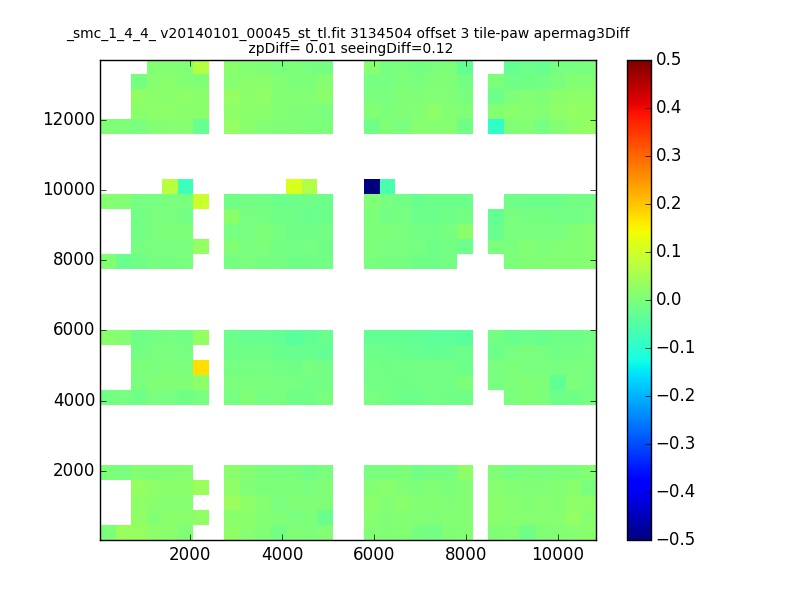 _smc_1_4_4_ v20140101_00045_st_tl.fit 3134504 offset 3 tile-paw apermag3Diff
zpDiff= 0.01 seeingDiff=0.12

12000
10000
8000
6000
4000
2000

2000 4000 6000 8000 10000

0.5
0.4
0.3
0.2
0.1
0.0
−0.1
−0.2
−0.3
−0.4
−0.5